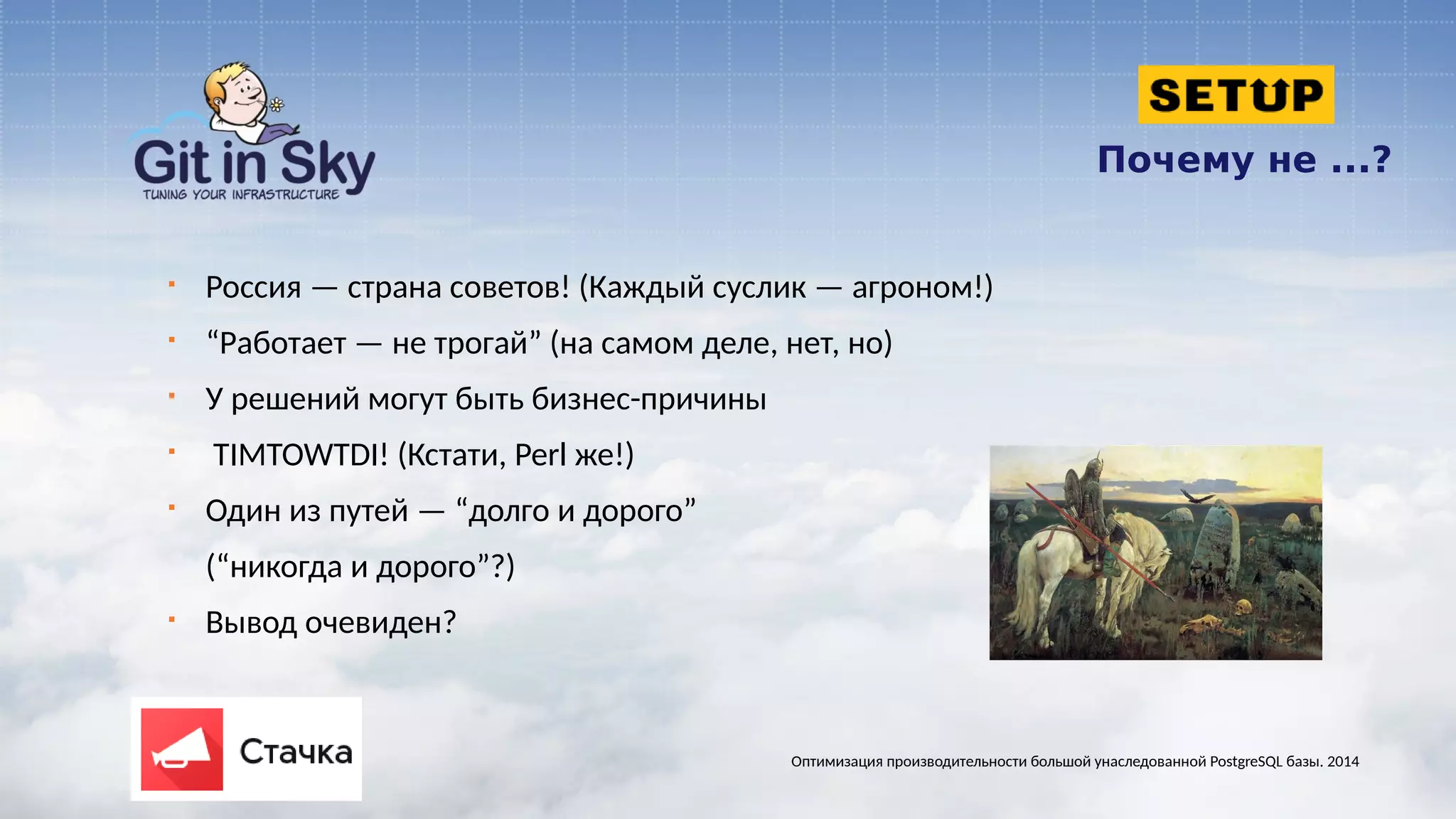 Git in Sky
TUNING YOUR INFRASTRUCTURE

SETUP

Почему не ...?

- Россия — страна советов! (Каждый суслик — агроном!)
- “Работает — не трогай” (на самом деле, нет, но)
- У решений могут быть бизнес-причины
- TIMTOWTDI! (Кстати, Perl же!)
- Один из путей — “долго и дорого” (“никогда и дорого”?)
- Вывод очевиден?

Стачка

Оптимизация производительности большой унаследованной PostgreSQL базы. 2014